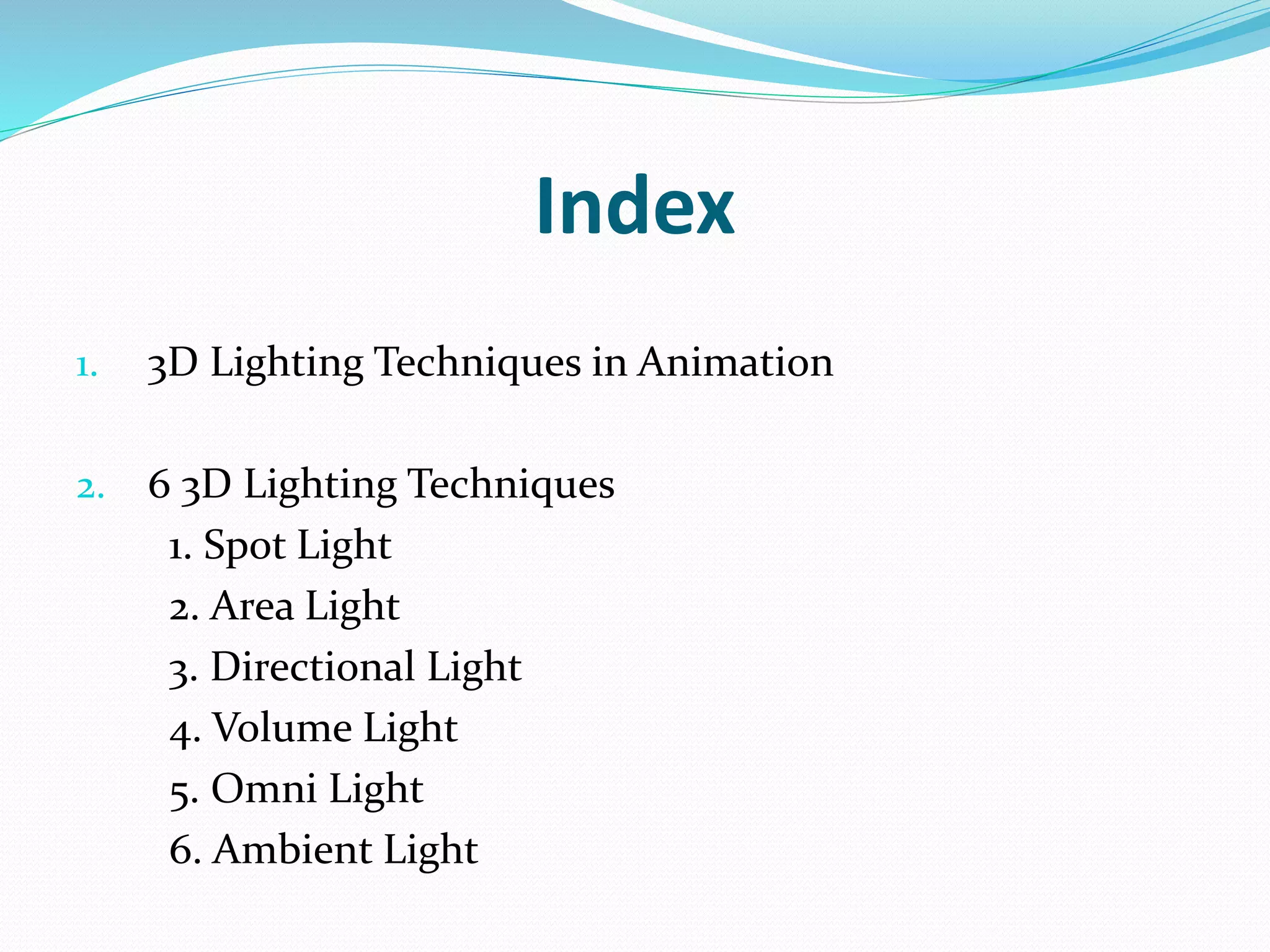 Index

1. 3D Lighting Techniques in Animation

2. 6 3D Lighting Techniques
1. Spot Light
2. Area Light
3. Directional Light
4. Volume Light
5. Omni Light
6. Ambient Light